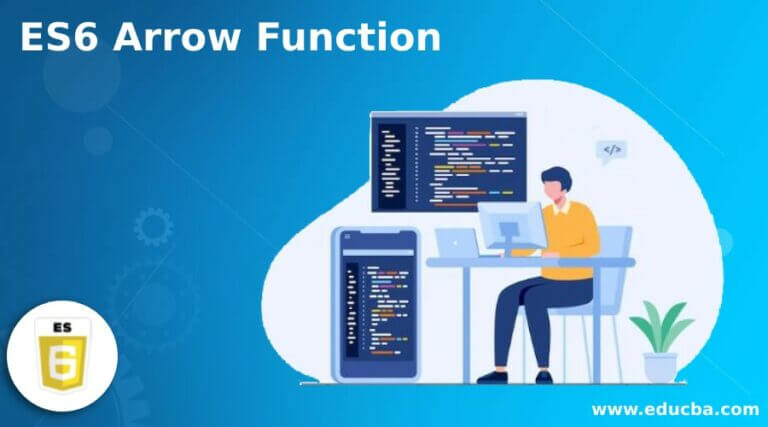 ES6 Arrow Function

</>

ES
6

www.educba.com